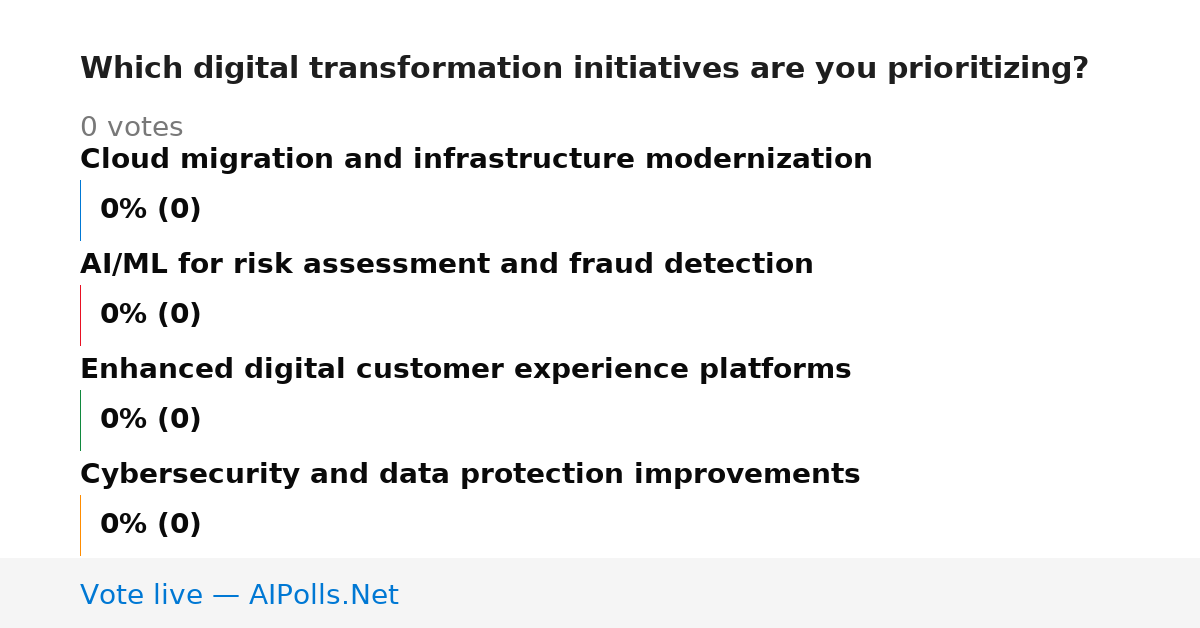 Which digital transformation initiatives are you prioritizing?

0 votes

Cloud migration and infrastructure modernization

0% (0)

AI/ML for risk assessment and fraud detection

0% (0)

Enhanced digital customer experience platforms

0% (0)

Cybersecurity and data protection improvements

0% (0)

Vote live — AIPolls.Net